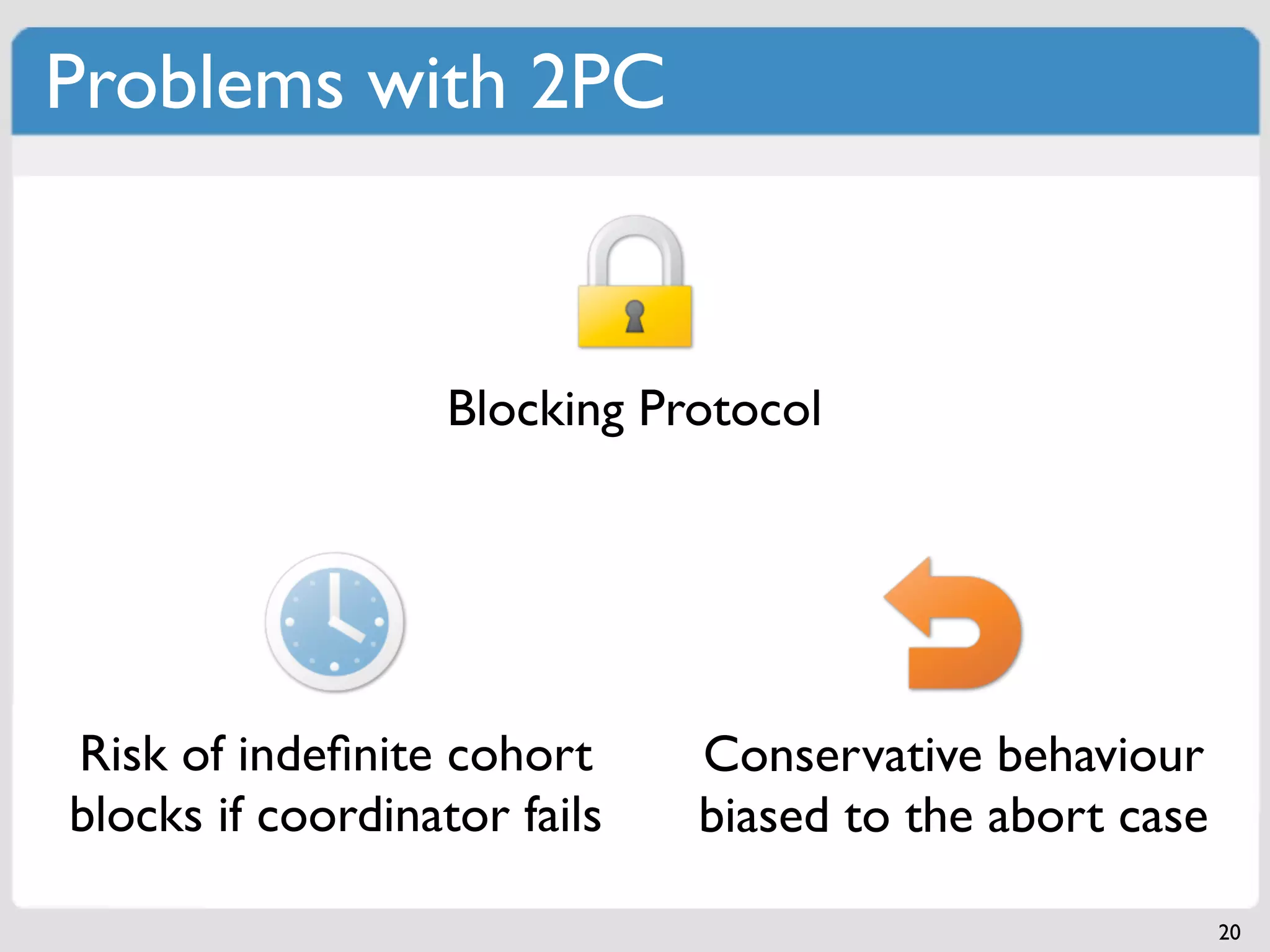 Problems with 2PC

Blocking Protocol

Risk of indefinite cohort blocks if coordinator fails

Conservative behaviour biased to the abort case

20